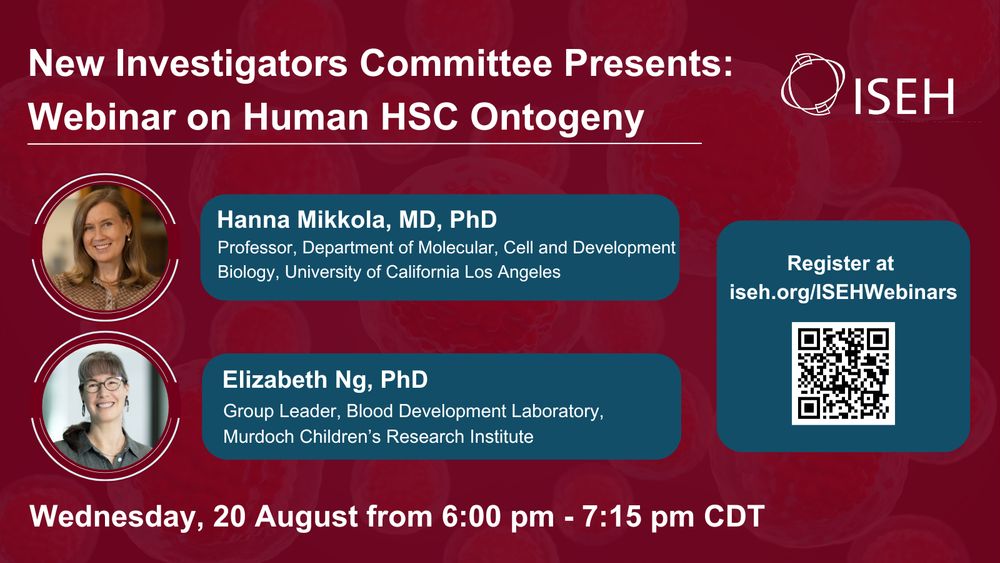 New Investigators Committee Presents:
Webinar on Human HSC Ontogeny

ISEH

Hanna Mikkola, MD, PhD
Professor, Department of Molecular, Cell and Development Biology, University of California Los Angeles

Elizabeth Ng, PhD
Group Leader, Blood Development Laboratory, Murdoch Children's Research Institute

Register at
iseh.org/ISEHWebinars

Wednesday, 20 August from 6:00 pm - 7:15 pm CDT